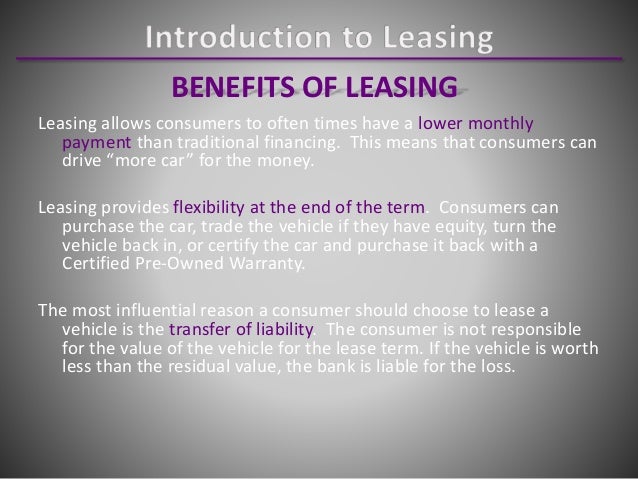 Introduction to Leasing

BENEFITS OF LEASING

Leasing allows consumers to often times have a lower monthly payment than traditional financing. This means that consumers can drive “more car” for the money.

Leasing provides flexibility at the end of the term. Consumers can purchase the car, trade the vehicle if they have equity, turn the vehicle back in, or certify the car and purchase it back with a Certified Pre-Owned Warranty.

The most influential reason a consumer should choose to lease a vehicle is the transfer of liability. The consumer is not responsible for the value of the vehicle for the lease term. If the vehicle is worth less than the residual value, the bank is liable for the loss.